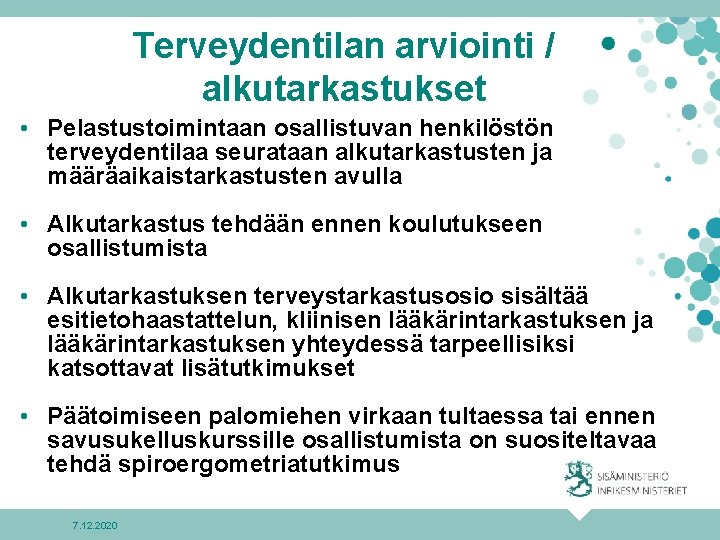 Terveydentilan arviointi / alkutarkastukset

• Pelastustoimintaan osallistuvan henkilöstön terveydentilaa seurataan alkutarkastusten ja määräaikaistarkastusten avulla

• Alkutarkastus tehdään ennen koulutukseen osallistumista

• Alkutarkastuksen terveystarkastusosio sisältää esitietohaastattelun, kliinisen lääkärintarkastuksen ja lääkärintarkastuksen yhteydessä tarpeellisiksi katsottavat lisätutkimukset

• Päätoimiseen palomiehen virkaan tultaessa tai ennen savusukelluskurssille osallistumista on suositeltavaa tehdä spiroergometriatutkimus

SISÄMINISTERIÖ
INRIKESMINISTERIET

7.12.2020